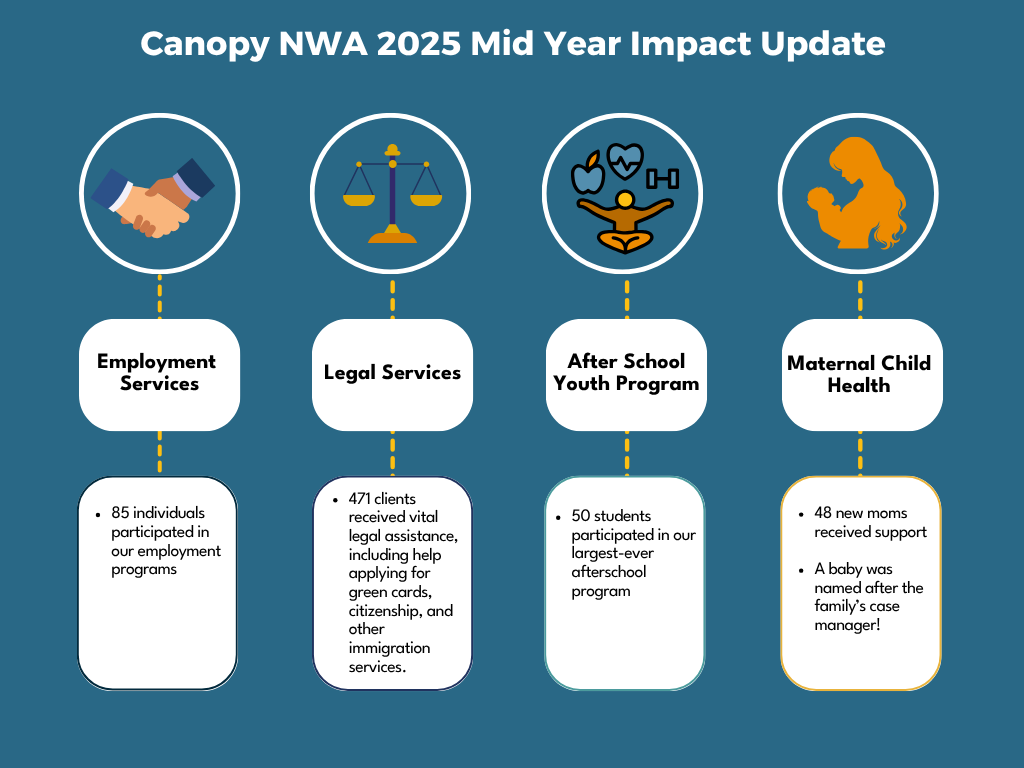 Canopy NWA 2025 Mid Year Impact Update

Employment Services

- 85 individuals participated in our employment programs

Legal Services

- 471 clients received vital legal assistance, including help applying for green cards, citizenship, and other immigration services.

After School Youth Program

- 50 students participated in our largest-ever afterschool program

Maternal Child Health

- 48 new moms received support
- A baby was named after the family's case manager!